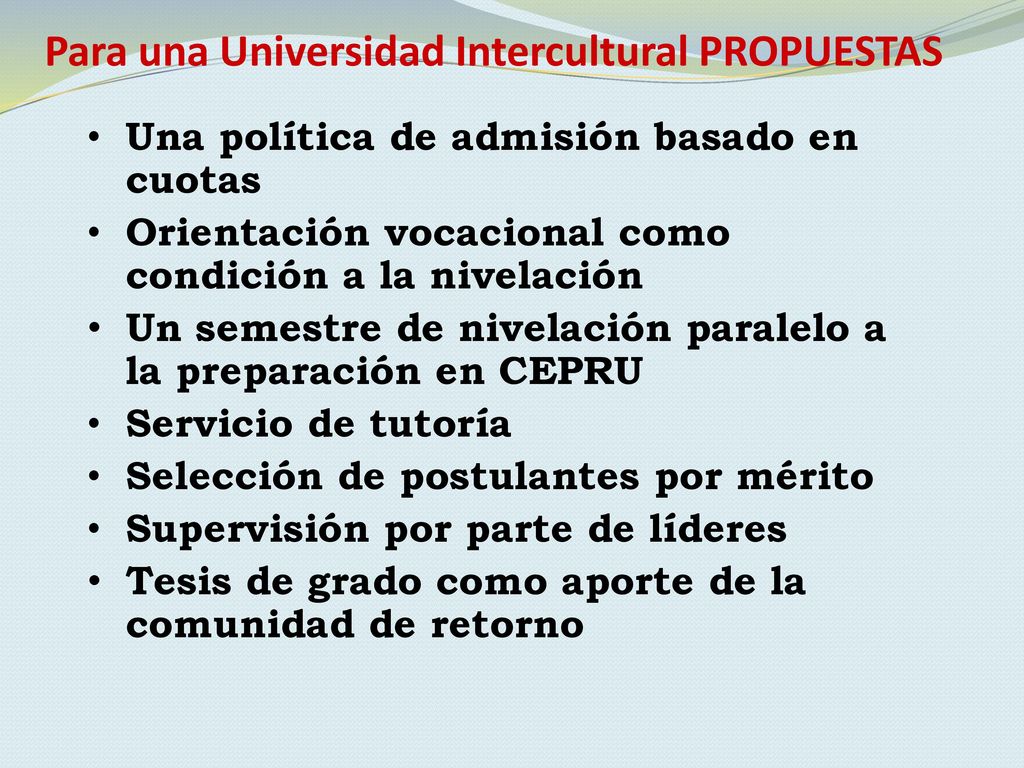 Para una Universidad Intercultural PROPUESTAS

• Una política de admisión basado en cuotas
• Orientación vocacional como condición a la nivelación
• Un semestre de nivelación paralelo a la preparación en CEPRU
• Servicio de tutoría
• Selección de postulantes por mérito
• Supervisión por parte de líderes
• Tesis de grado como aporte de la comunidad de retorno